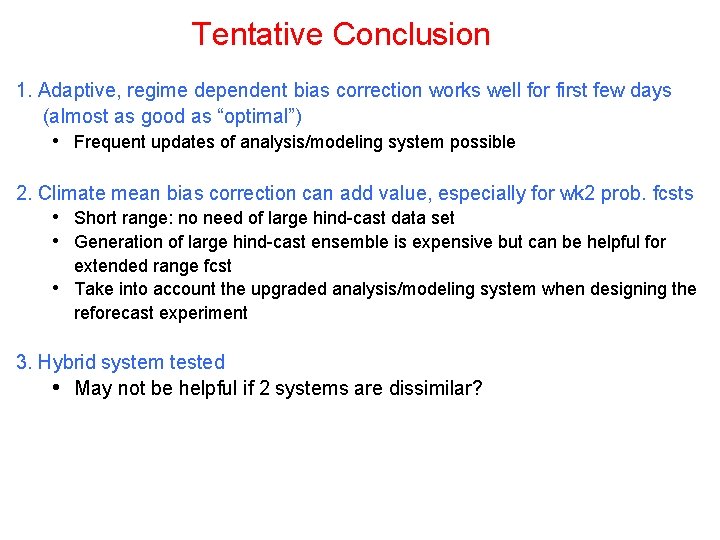 Tentative Conclusion

1. Adaptive, regime dependent bias correction works well for first few days (almost as good as “optimal”)
• Frequent updates of analysis/modeling system possible

2. Climate mean bias correction can add value, especially for wk2 prob. fcsts
• Short range: no need of large hind-cast data set
• Generation of large hind-cast ensemble is expensive but can be helpful for extended range fcst
• Take into account the upgraded analysis/modeling system when designing the reforecast experiment

3. Hybrid system tested
• May not be helpful if 2 systems are dissimilar?